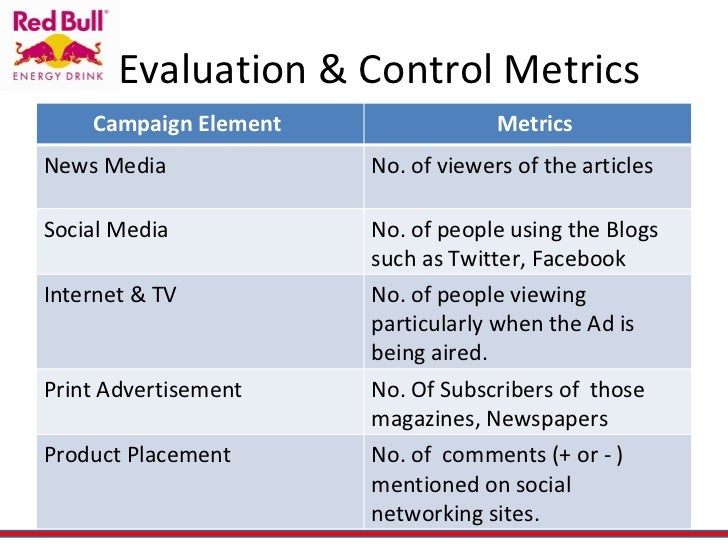 Red Bull®
ENERGY DRINK

Evaluation & Control Metrics

| Campaign Element | Metrics |
|---|---|
| News Media | No. of viewers of the articles |
| Social Media | No. of people using the Blogs such as Twitter, Facebook |
| Internet & TV | No. of people viewing particularly when the Ad is being aired. |
| Print Advertisement | No. Of Subscribers of those magazines, Newspapers |
| Product Placement | No. of comments (+ or - ) mentioned on social networking sites. |